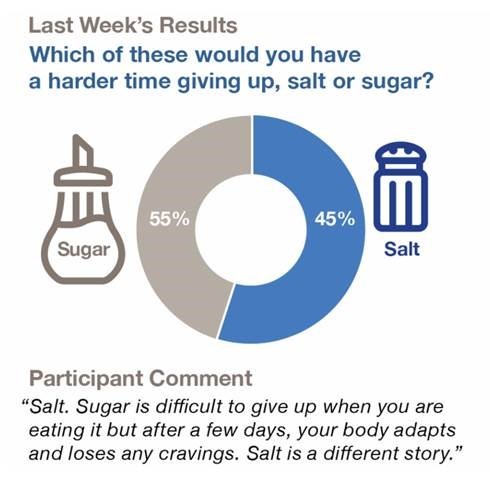 Last Week's Results

Which of these would you have a harder time giving up, salt or sugar?

Sugar

55%

45%

Salt

Participant Comment

"Salt. Sugar is difficult to give up when you are eating it but after a few days, your body adapts and loses any cravings. Salt is a different story."